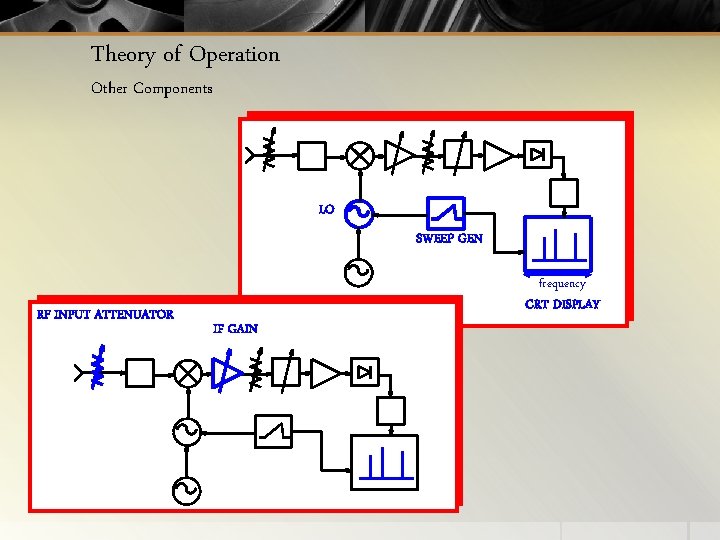 Theory of Operation

Other Components

LO

SWEEP GEN

frequency

CRT DISPLAY

RF INPUT ATTENUATOR

IF GAIN